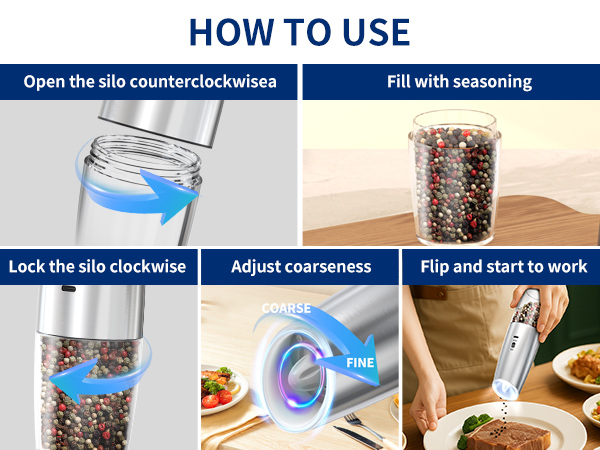 HOW TO USE

Open the silo counterclockwisea

Fill with seasoning

Lock the silo clockwise

Adjust coarseness

COARSE

FINE

Flip and start to work